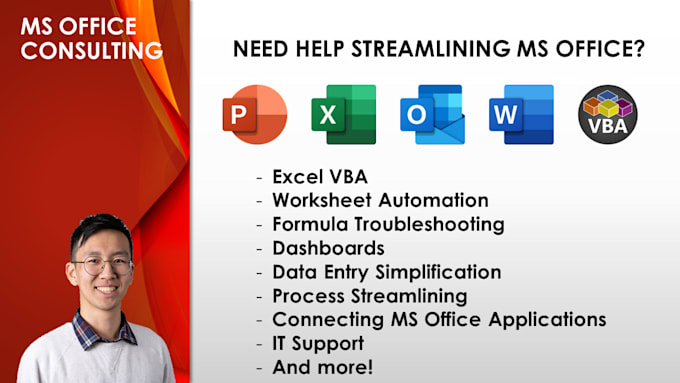 MS OFFICE CONSULTING

NEED HELP STREAMLINING MS OFFICE?

P X O W VBA

- Excel VBA
- Worksheet Automation
- Formula Troubleshooting
- Dashboards
- Data Entry Simplification
- Process Streamlining
- Connecting MS Office Applications
- IT Support
- And more!